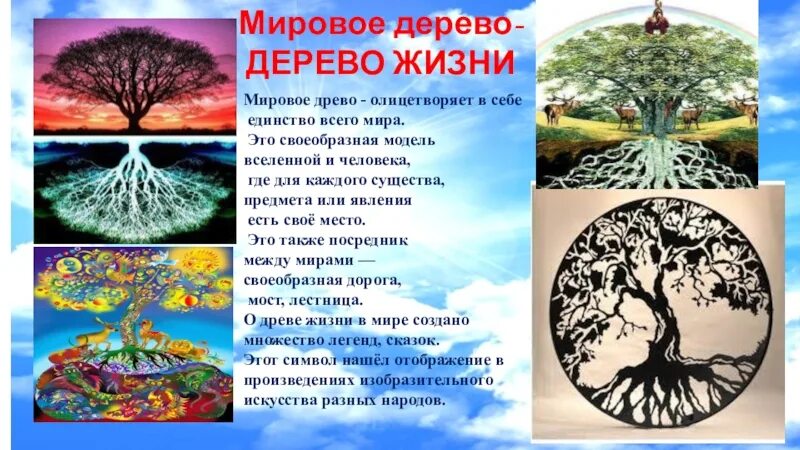 Мировое дерево-
ДЕРЕВО ЖИЗНИ

Мировое древо - олицетворяет в себе единство всего мира.
Это своеобразная модель вселенной и человека, где для каждого существа, предмета или явления есть своё место.
Это также посредник между мирами — своеобразная дорога, мост, лестница.
О древе жизни в мире создано множество легенд, сказок.
Этот символ нашёл отображение в произведениях изобразительного искусства разных народов.